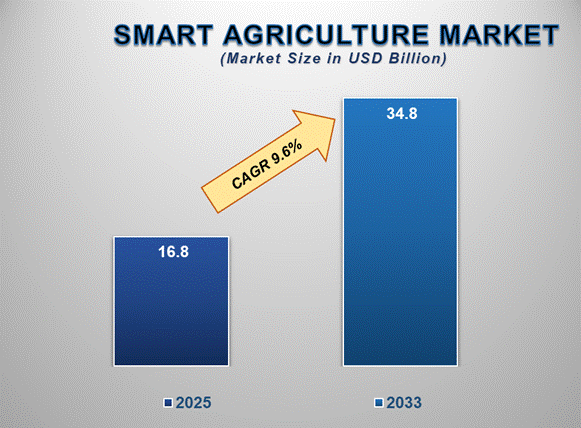 SMART AGRICULTURE MARKET
(Market Size in USD Billion)

CAGR 9.6%

16.8

34.8

2025

2033